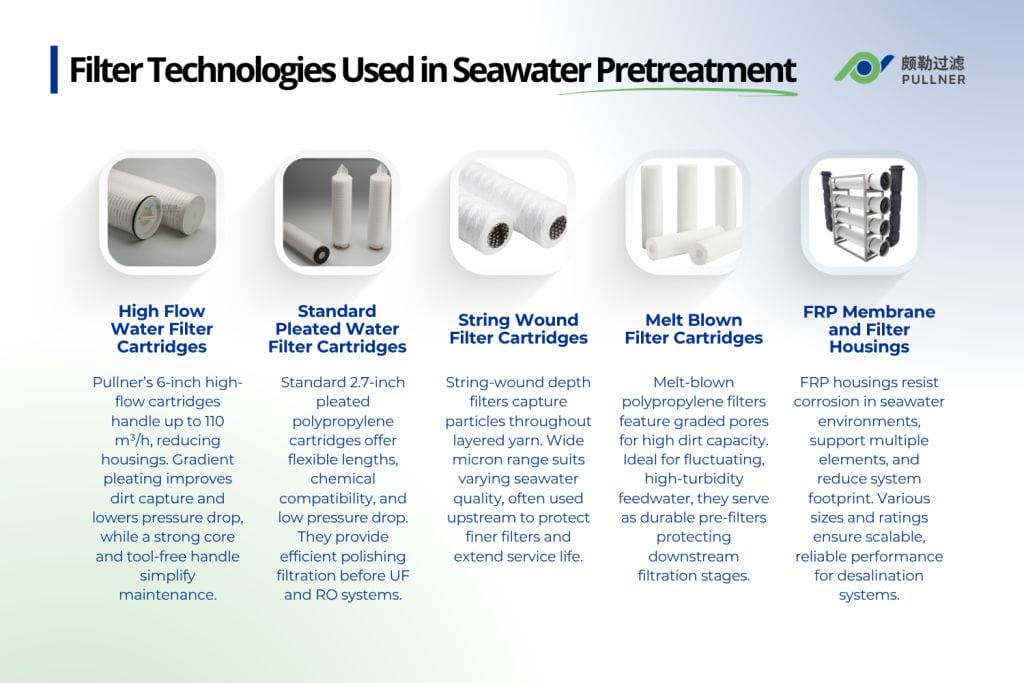 Filter Technologies Used in Seawater Pretreatment

颇勒过滤
PULLNER

High Flow Water Filter Cartridges

Pullner's 6-inch high-flow cartridges handle up to 110 m³/h, reducing housings. Gradient pleating improves dirt capture and lowers pressure drop, while a strong core and tool-free handle simplify maintenance.

Standard Pleated Water Filter Cartridges

Standard 2.7-inch pleated polypropylene cartridges offer flexible lengths, chemical compatibility, and low pressure drop. They provide efficient polishing filtration before UF and RO systems.

String Wound Filter Cartridges

String-wound depth filters capture particles throughout layered yarn. Wide micron range suits varying seawater quality, often used upstream to protect finer filters and extend service life.

Melt Blown Filter Cartridges

Melt-blown polypropylene filters feature graded pores for high dirt capacity. Ideal for fluctuating, high-turbidity feedwater, they serve as durable pre-filters protecting downstream filtration stages.

FRP Membrane and Filter Housings

FRP housings resist corrosion in seawater environments, support multiple elements, and reduce system footprint. Various sizes and ratings ensure scalable, reliable performance for desalination systems.